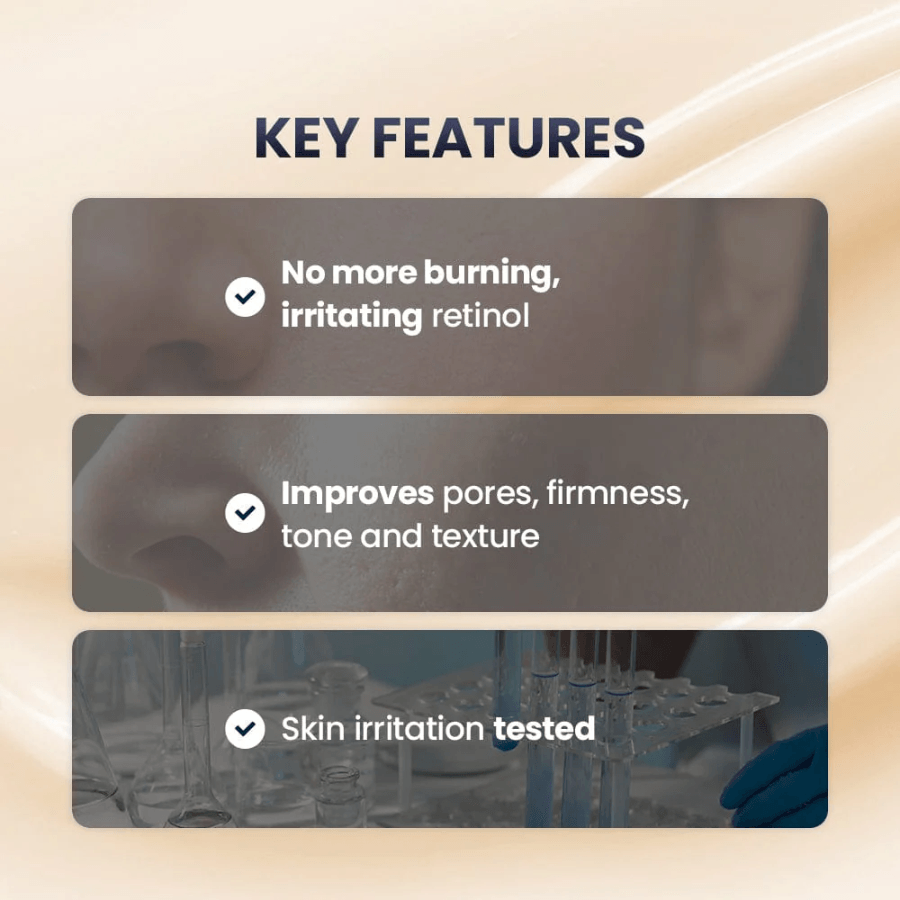 KEY FEATURES

No more burning, irritating retinol

Improves pores, firmness, tone and texture

Skin irritation tested